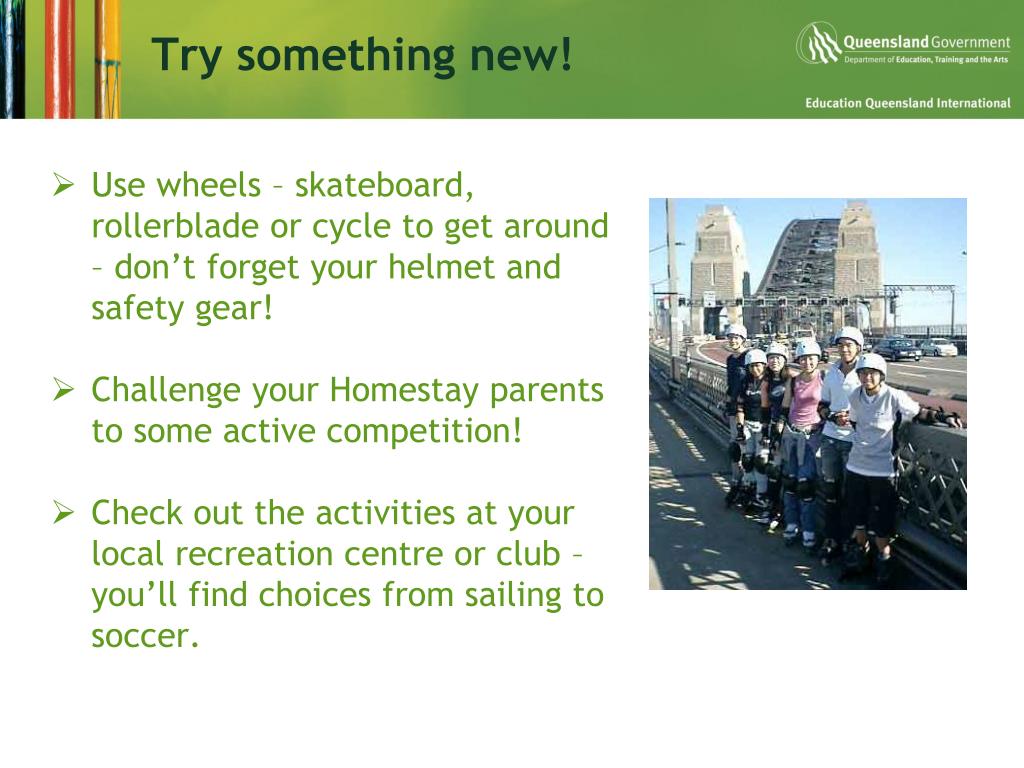 Try something new!

Queensland Government
Department of Education, Training and the Arts

Education Queensland International

➢ Use wheels – skateboard, rollerblade or cycle to get around – don't forget your helmet and safety gear!

➢ Challenge your Homestay parents to some active competition!

➢ Check out the activities at your local recreation centre or club – you'll find choices from sailing to soccer.